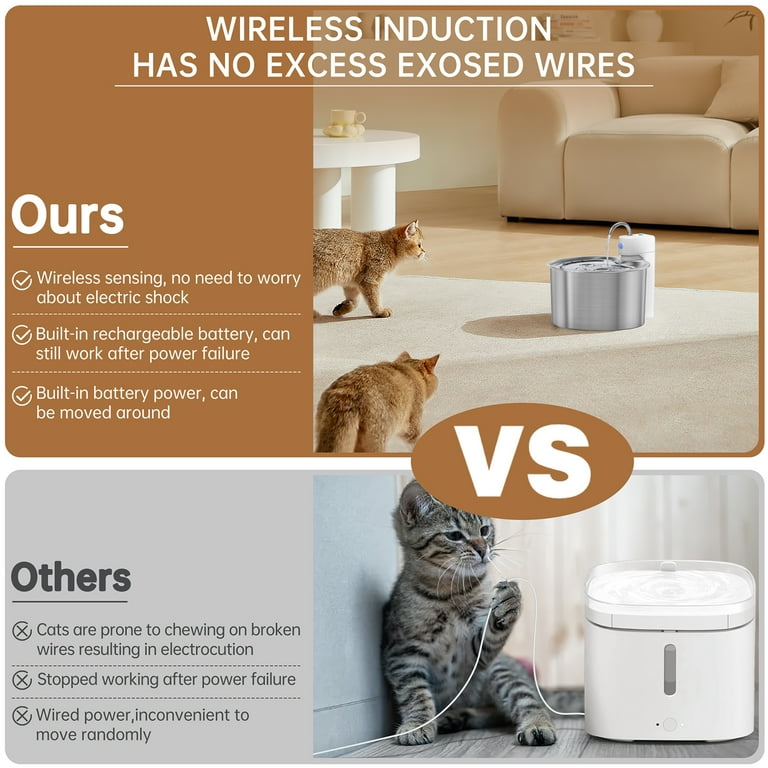 WIRELESS INDUCTION
HAS NO EXCESS EXOSED WIRES

Ours

Wireless sensing, no need to worry about electric shock

Built-in rechargeable battery, can still work after power failure

Built-in battery power, can be moved around

VS

Others

Cats are prone to chewing on broken wires resulting in electrocution

Stopped working after power failure

Wired power,inconvenient to move randomly